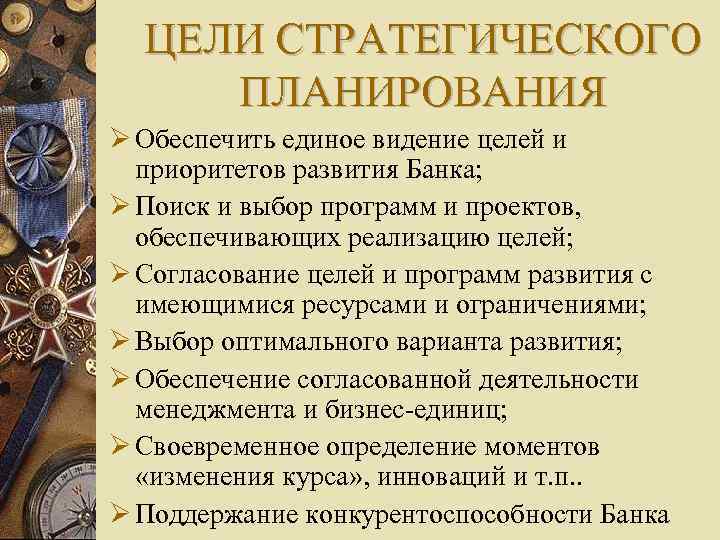 ЦЕЛИ СТРАТЕГИЧЕСКОГО ПЛАНИРОВАНИЯ

➢ Обеспечить единое видение целей и приоритетов развития Банка;
➢ Поиск и выбор программ и проектов, обеспечивающих реализацию целей;
➢ Согласование целей и программ развития с имеющимися ресурсами и ограничениями;
➢ Выбор оптимального варианта развития;
➢ Обеспечение согласованной деятельности менеджмента и бизнес-единиц;
➢ Своевременное определение моментов «изменения курса», инноваций и т.п..
➢ Поддержание конкурентоспособности Банка